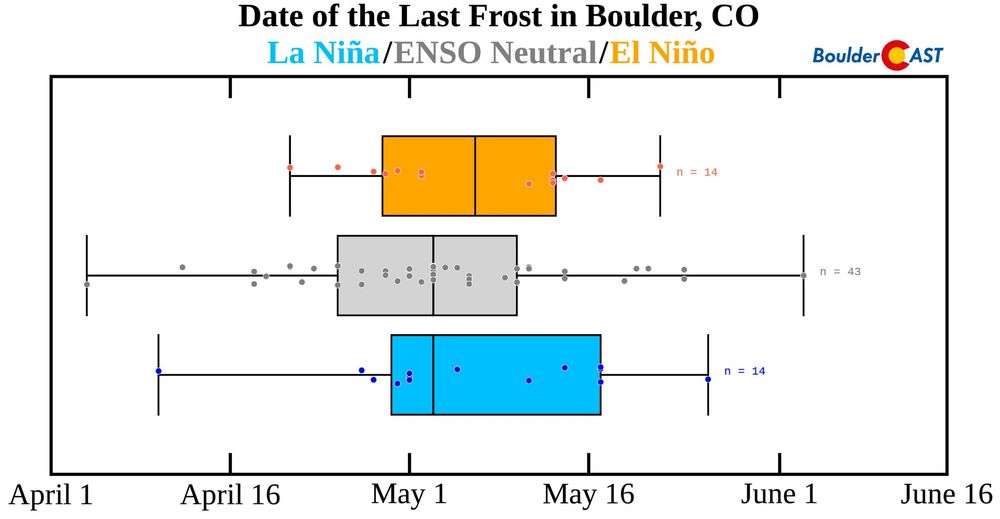 Date of the Last Frost in Boulder, CO
La Niña/ENSO Neutral/El Niño

BoulderCAST

n = 14

n = 43

n = 14

April 1
April 16
May 1
May 16
June 1
June 16